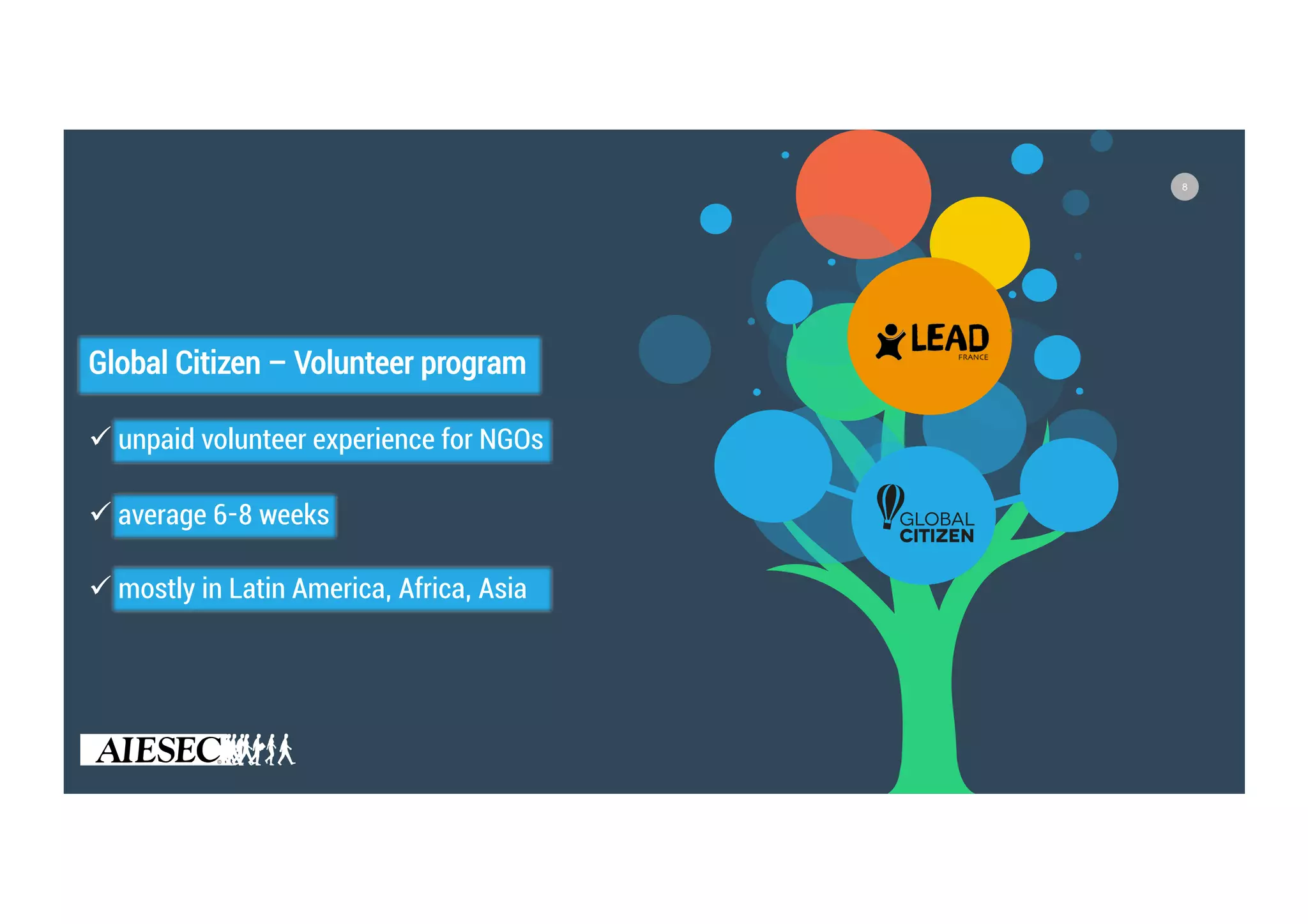 8

Global Citizen – Volunteer program

✓ unpaid volunteer experience for NGOs

✓ average 6-8 weeks

✓ mostly in Latin America, Africa, Asia

LEAD FRANCE

GLOBAL CITIZEN

AIESEC